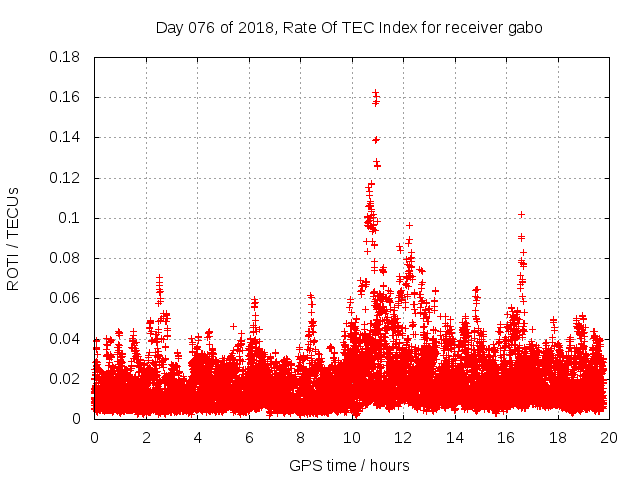 Day 076 of 2018, Rate Of TEC Index for receiver gabo

ROTI / TECUs

0.18
0.16
0.14
0.12
0.1
0.08
0.06
0.04
0.02
0

0
2
4
6
8
10
12
14
16
18
20

GPS time / hours